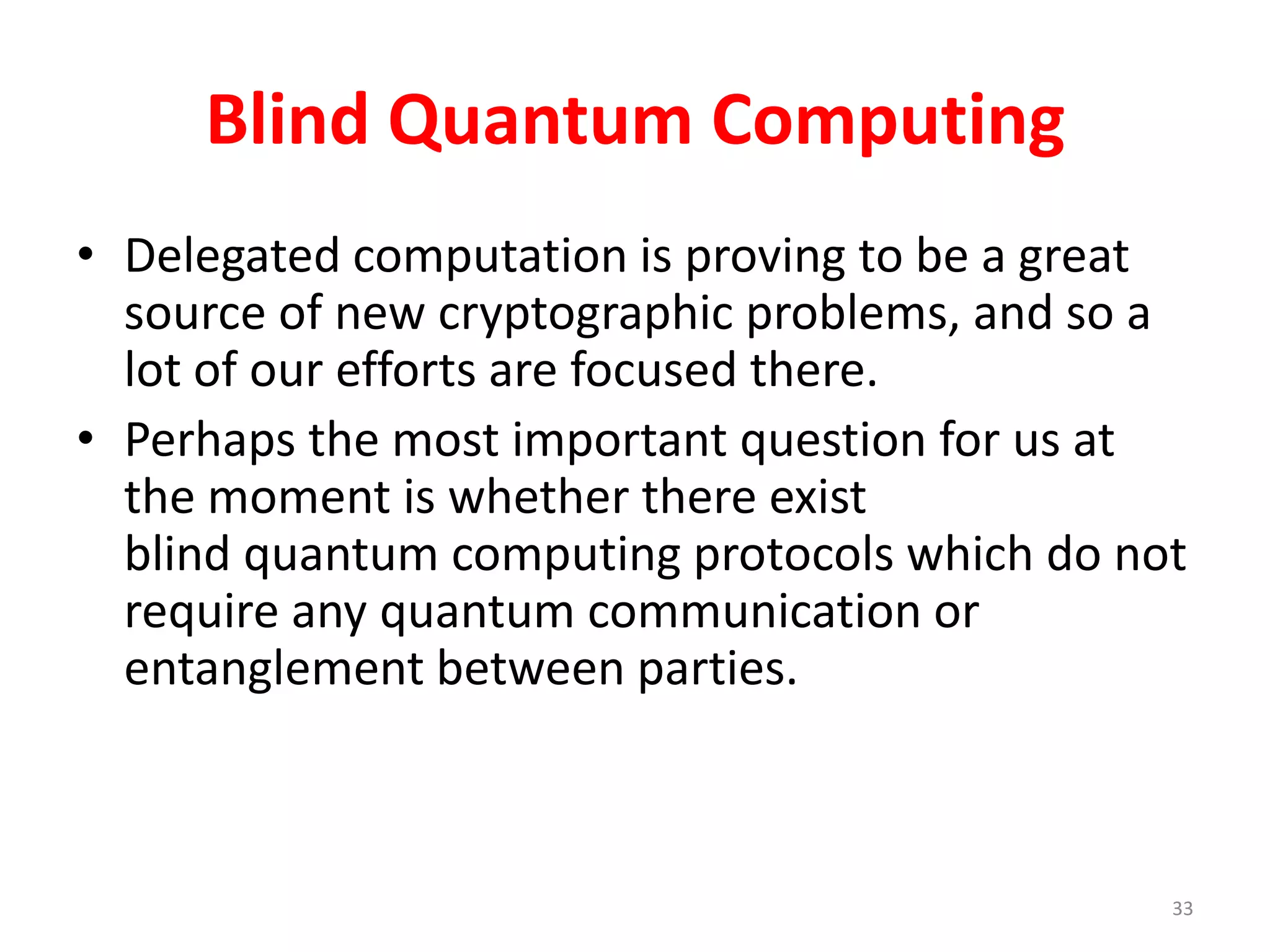 Blind Quantum Computing

• Delegated computation is proving to be a great source of new cryptographic problems, and so a lot of our efforts are focused there.

• Perhaps the most important question for us at the moment is whether there exist blind quantum computing protocols which do not require any quantum communication or entanglement between parties.

33